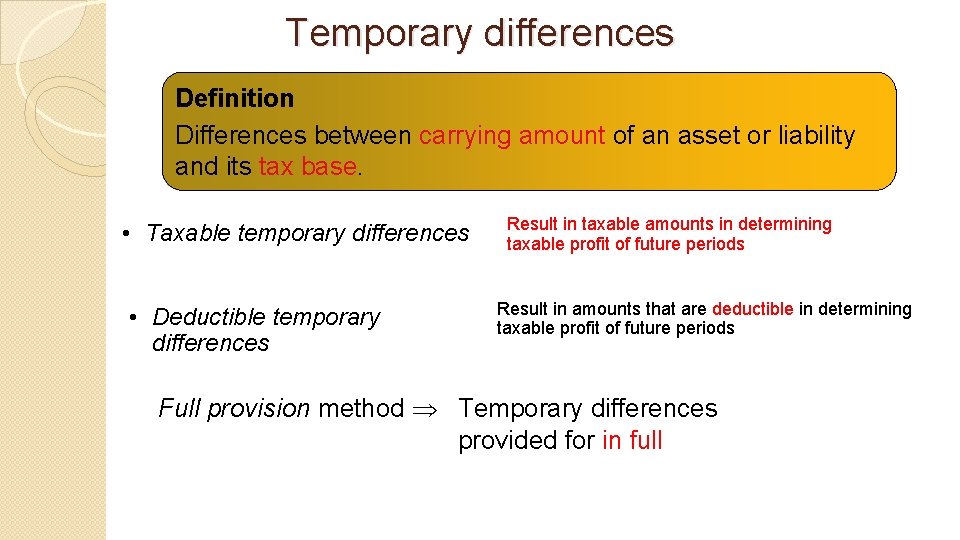 Temporary differences

Definition
Differences between carrying amount of an asset or liability and its tax base.

• Taxable temporary differences

Result in taxable amounts in determining taxable profit of future periods

• Deductible temporary differences

Result in amounts that are deductible in determining taxable profit of future periods

Full provision method $\Rightarrow$ Temporary differences provided for in full